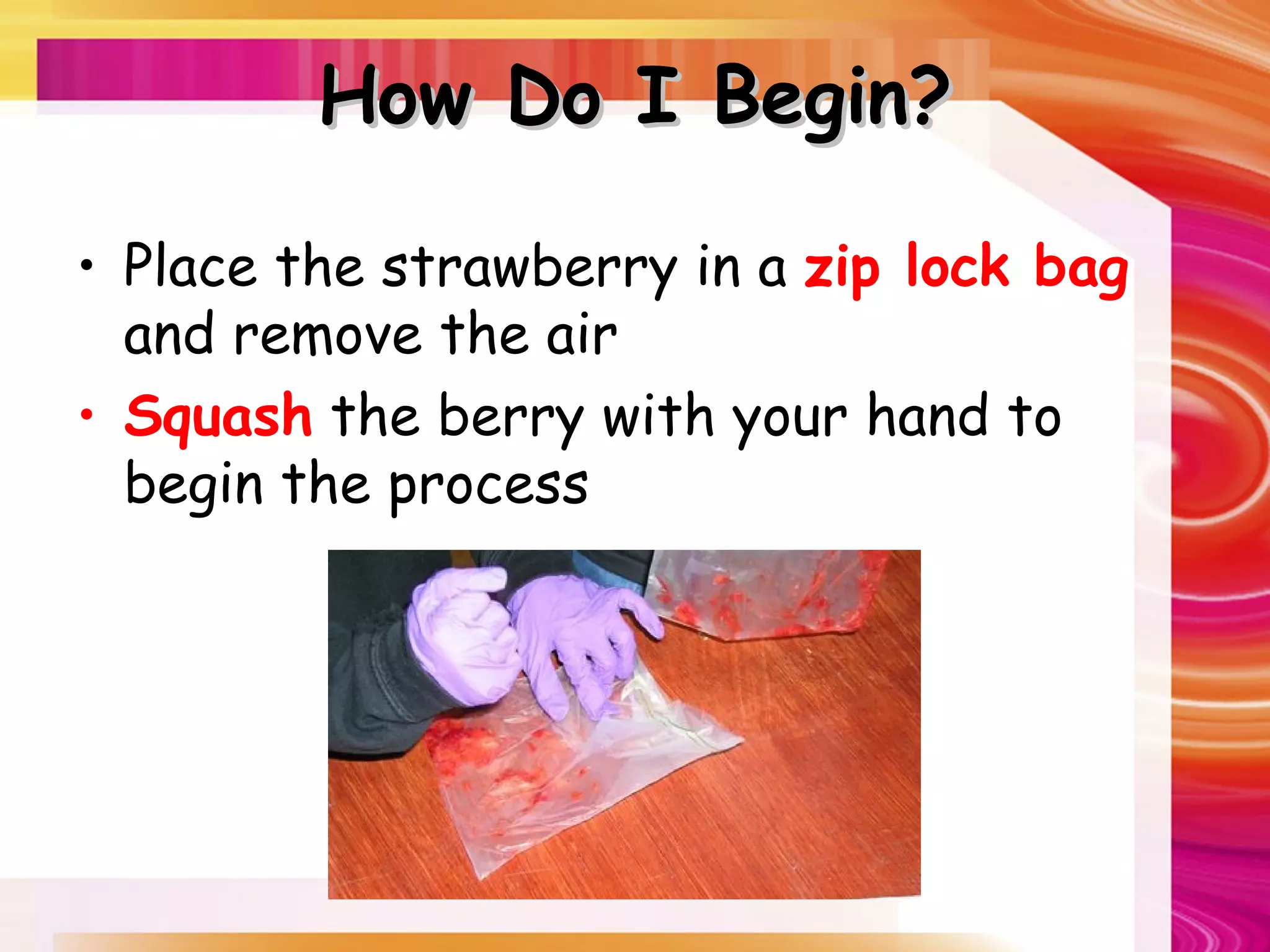 How Do I Begin?

• Place the strawberry in a zip lock bag and remove the air

• Squash the berry with your hand to begin the process